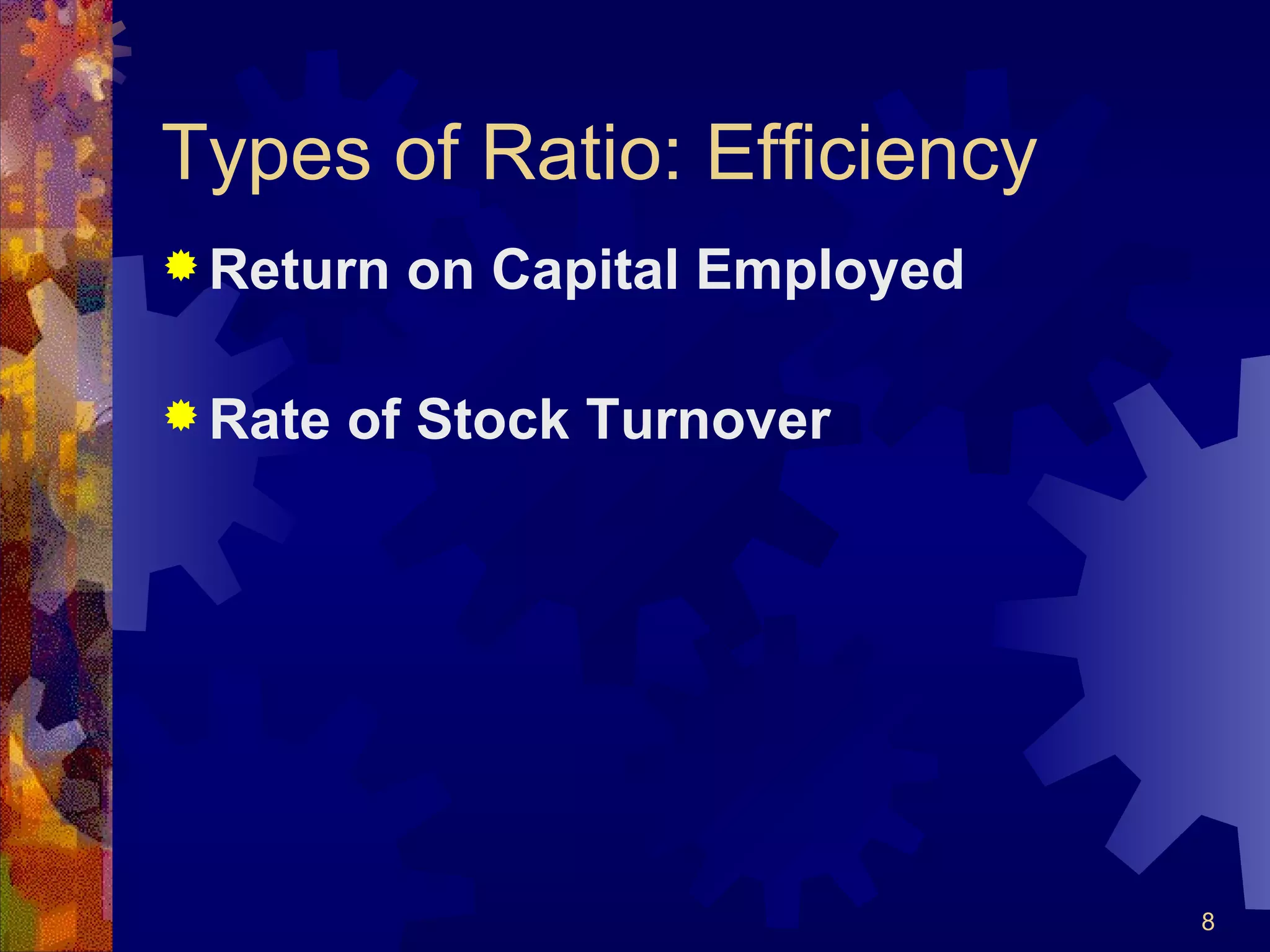 Types of Ratio: Efficiency

Return on Capital Employed

Rate of Stock Turnover

8